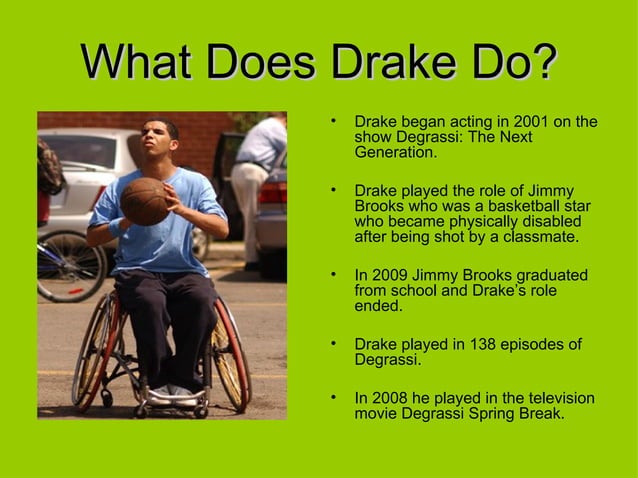 What Does Drake Do?

• Drake began acting in 2001 on the show Degrassi: The Next Generation.

• Drake played the role of Jimmy Brooks who was a basketball star who became physically disabled after being shot by a classmate.

• In 2009 Jimmy Brooks graduated from school and Drake's role ended.

• Drake played in 138 episodes of Degrassi.

• In 2008 he played in the television movie Degrassi Spring Break.